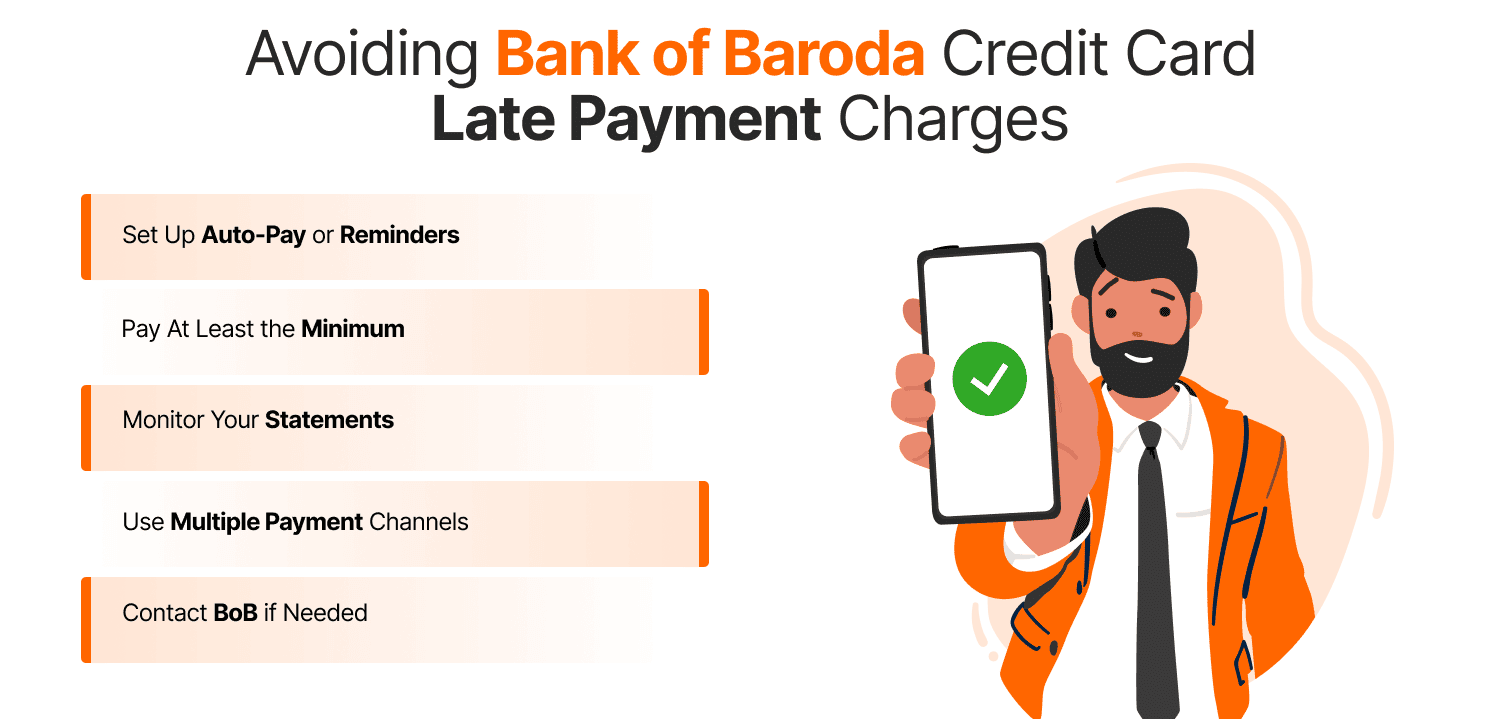 Avoiding Bank of Baroda Credit Card Late Payment Charges

Set Up Auto-Pay or Reminders

Pay At Least the Minimum

Monitor Your Statements

Use Multiple Payment Channels

Contact BoB if Needed